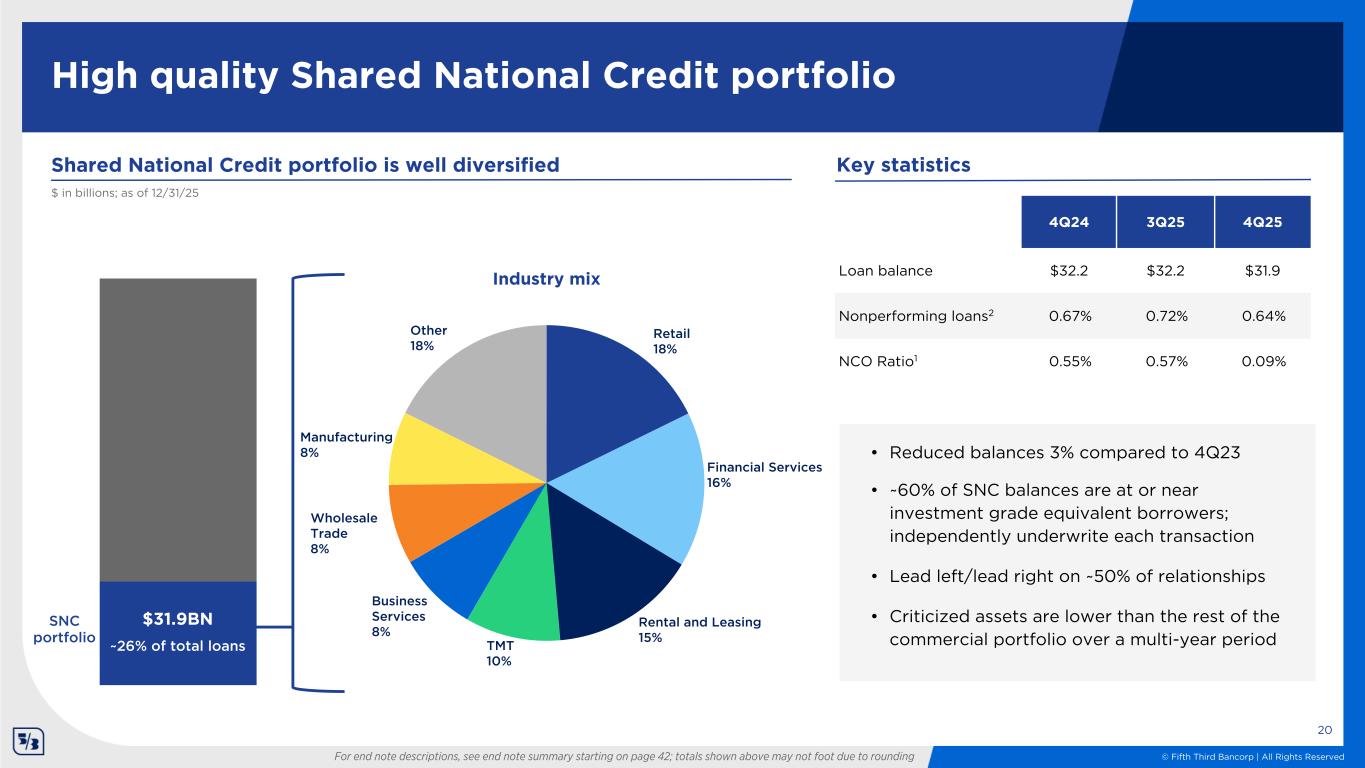 High quality Shared National Credit portfolio

Shared National Credit portfolio is well diversified

$ in billions; as of 12/31/25

SNC portfolio

$31.9BN

~26% of total loans

Industry mix

Retail 18%

Financial Services 16%

Rental and Leasing 15%

TMT 10%

Business Services 8%

Wholesale Trade 8%

Manufacturing 8%

Other 18%

Key statistics

| | 4Q24 | 3Q25 | 4Q25 |
|---|---|---|---|
| Loan balance | $32.2 | $32.2 | $31.9 |
| Nonperforming loans$^2$ | 0.67% | 0.72% | 0.64% |
| NCO Ratio$^1$ | 0.55% | 0.57% | 0.09% |

• Reduced balances 3% compared to 4Q23

• ~60% of SNC balances are at or near investment grade equivalent borrowers; independently underwrite each transaction

• Lead left/lead right on ~50% of relationships

• Criticized assets are lower than the rest of the commercial portfolio over a multi-year period

20

For end note descriptions, see end note summary starting on page 42; totals shown above may not foot due to rounding

© Fifth Third Bancorp | All Rights Reserved